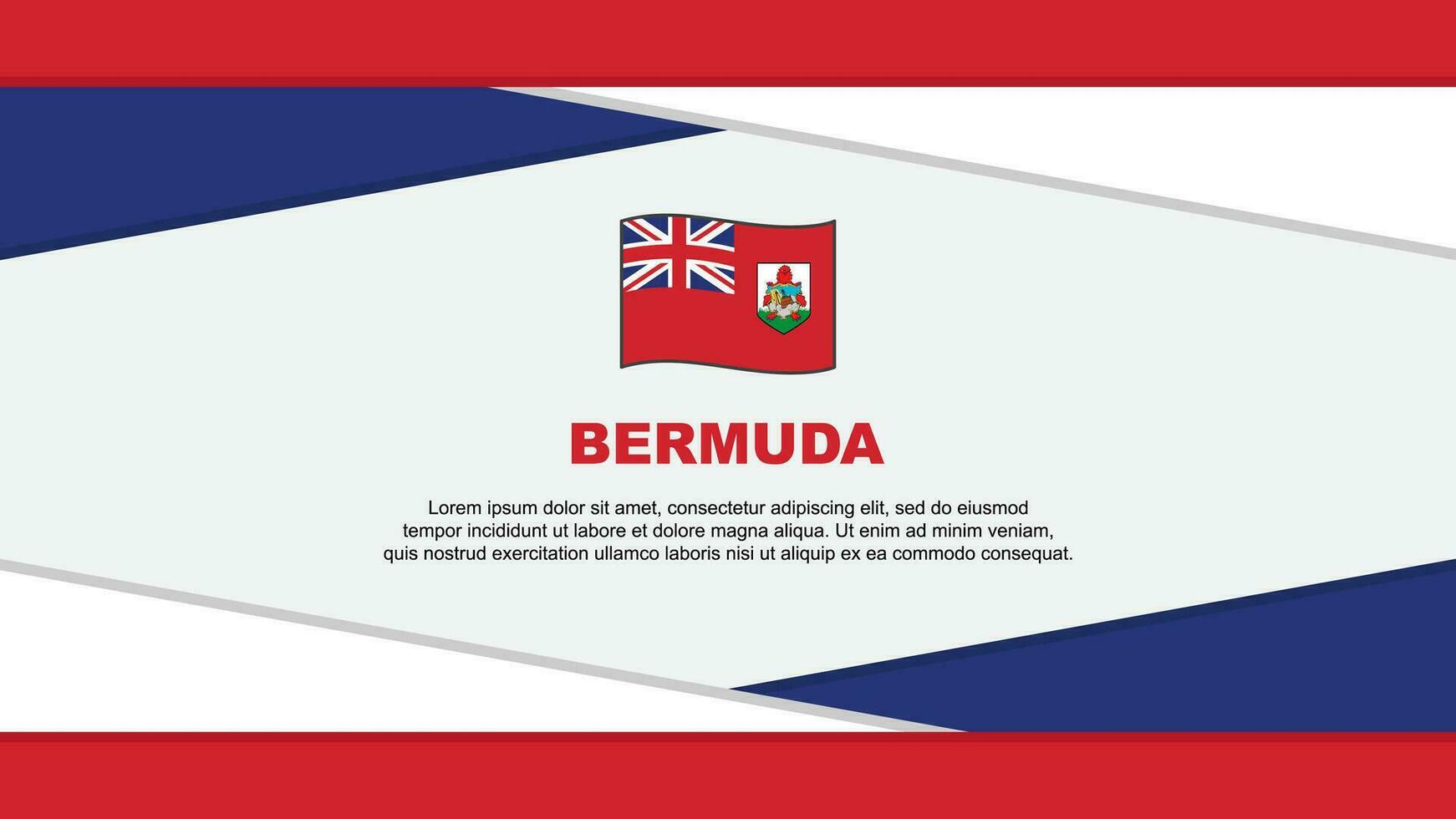 BERMUDA

Lorem ipsum dolor sit amet, consectetur adipiscing elit, sed do eiusmod tempor incididunt ut labore et dolore magna aliqua. Ut enim ad minim veniam, quis nostrud exercitation ullamco laboris nisi ut aliquip ex ea commodo consequat.